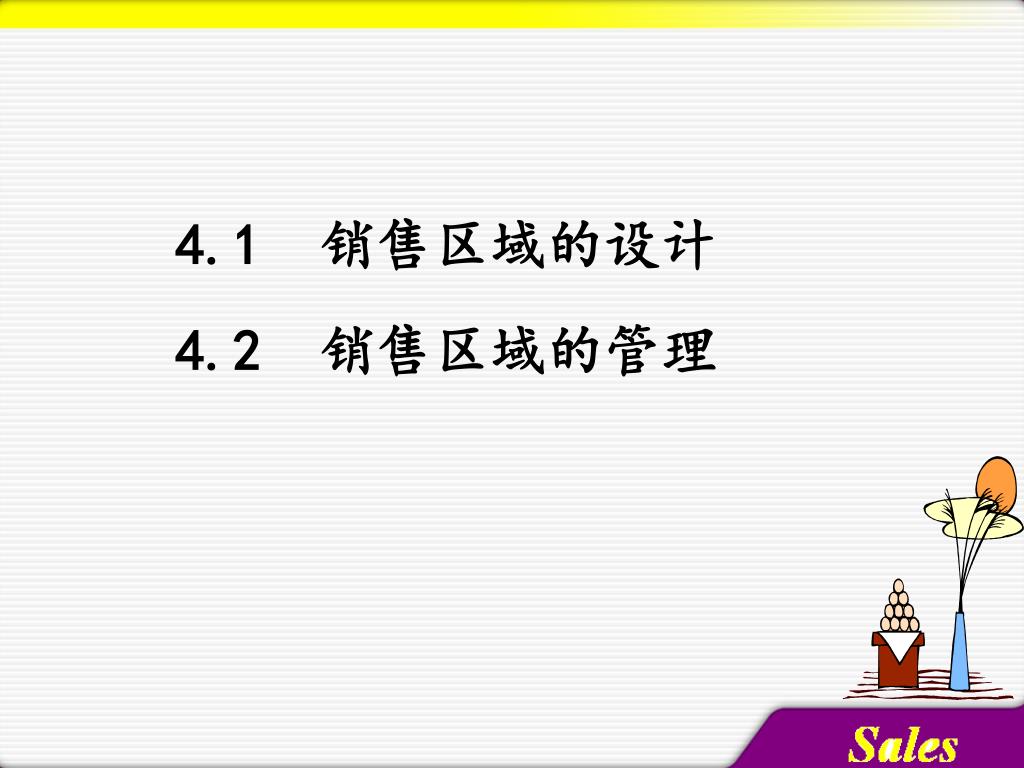 4.1 销售区域的设计

4.2 销售区域的管理

Sales